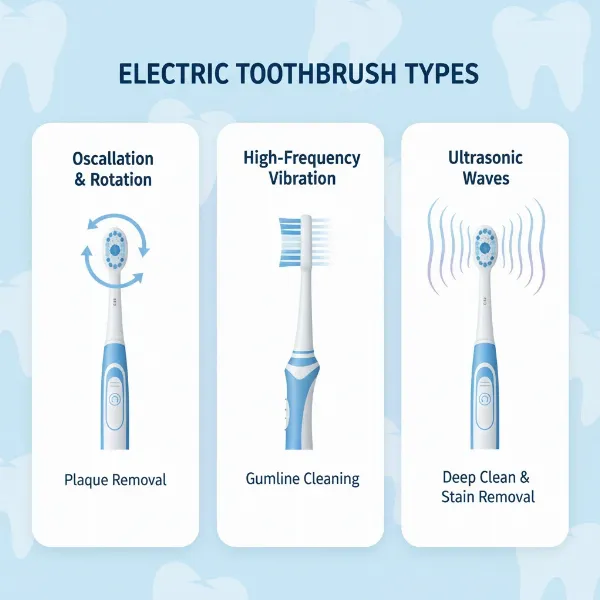 ELECTRIC TOOTHBRUSH TYPES

Oscallation & Rotation

Plaque Removal

High-Frequency Vibration

Gumline Cleaning

Ultrasonic Waves

Deep Clean & Stain Removal